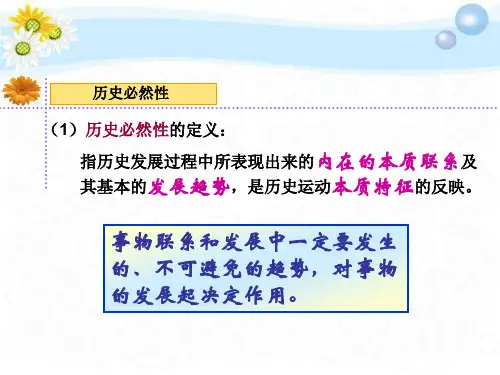 历史必然性

（1）历史必然性的定义：

指历史发展过程中所表现出来的内在的本质联系及其基本的发展趋势，是历史运动本质特征的反映。

事物联系和发展中一定要发生的、不可避免的趋势，对事物的发展起决定作用。